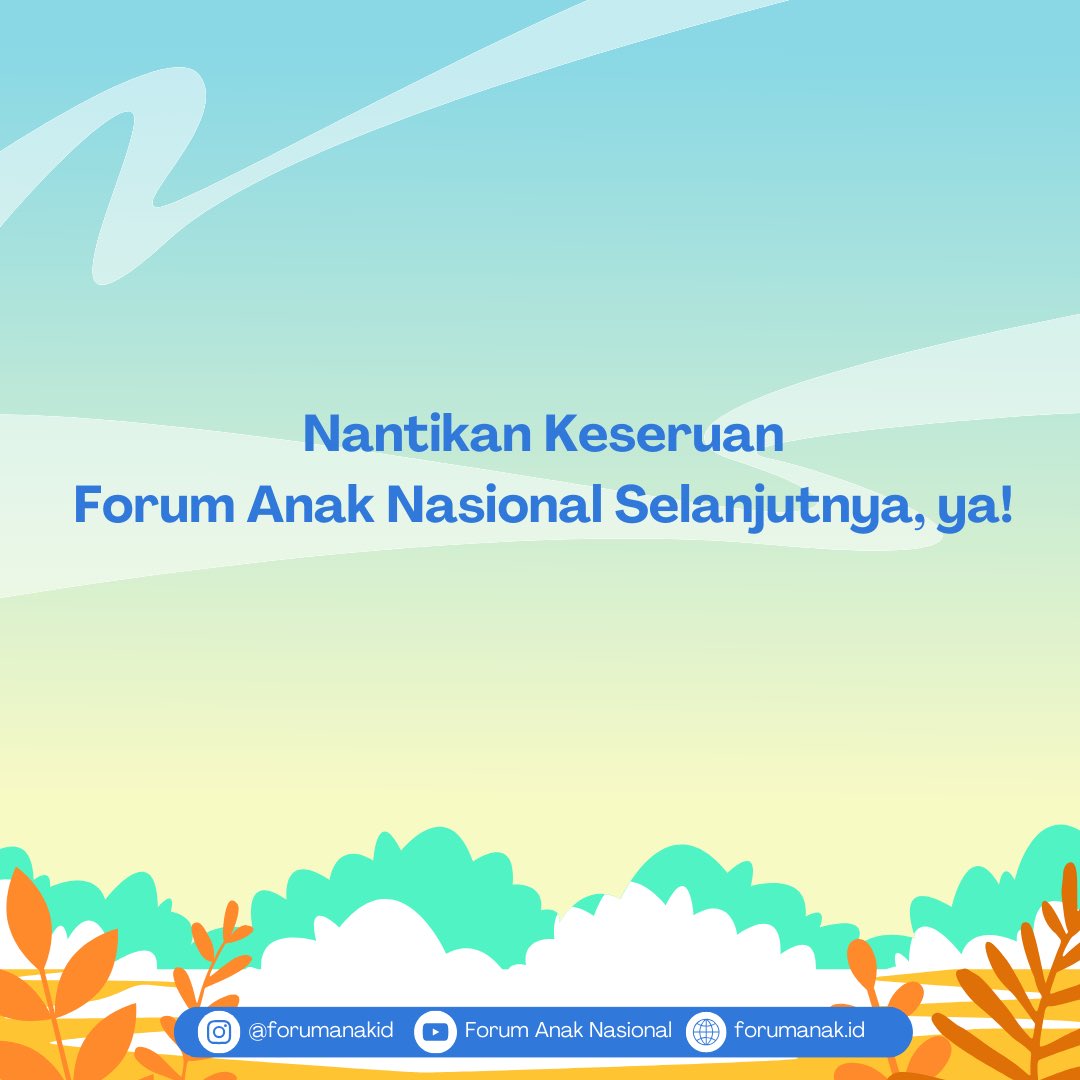 Nantikan Keseruan
Forum Anak Nasional Selanjutnya, ya!

@forumanakid Forum Anak Nasional forumanak.id